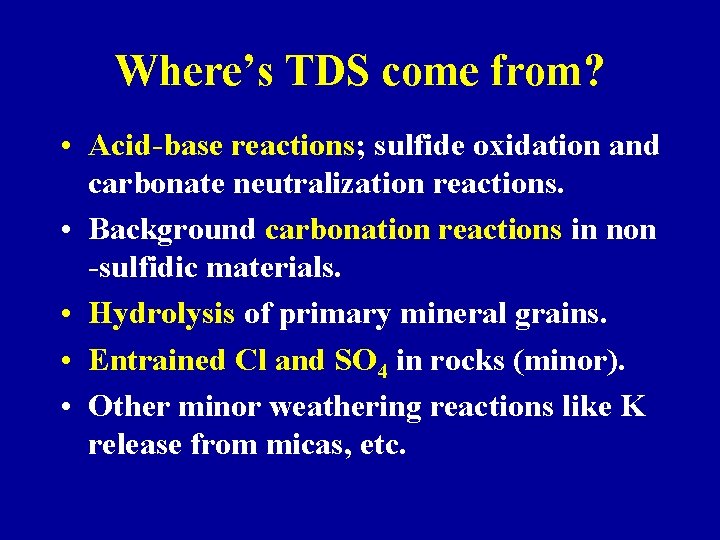 Where's TDS come from?

• Acid-base reactions; sulfide oxidation and carbonate neutralization reactions.

• Background carbonation reactions in non -sulfidic materials.

• Hydrolysis of primary mineral grains.

• Entrained Cl and $SO_4$ in rocks (minor).

• Other minor weathering reactions like K release from micas, etc.